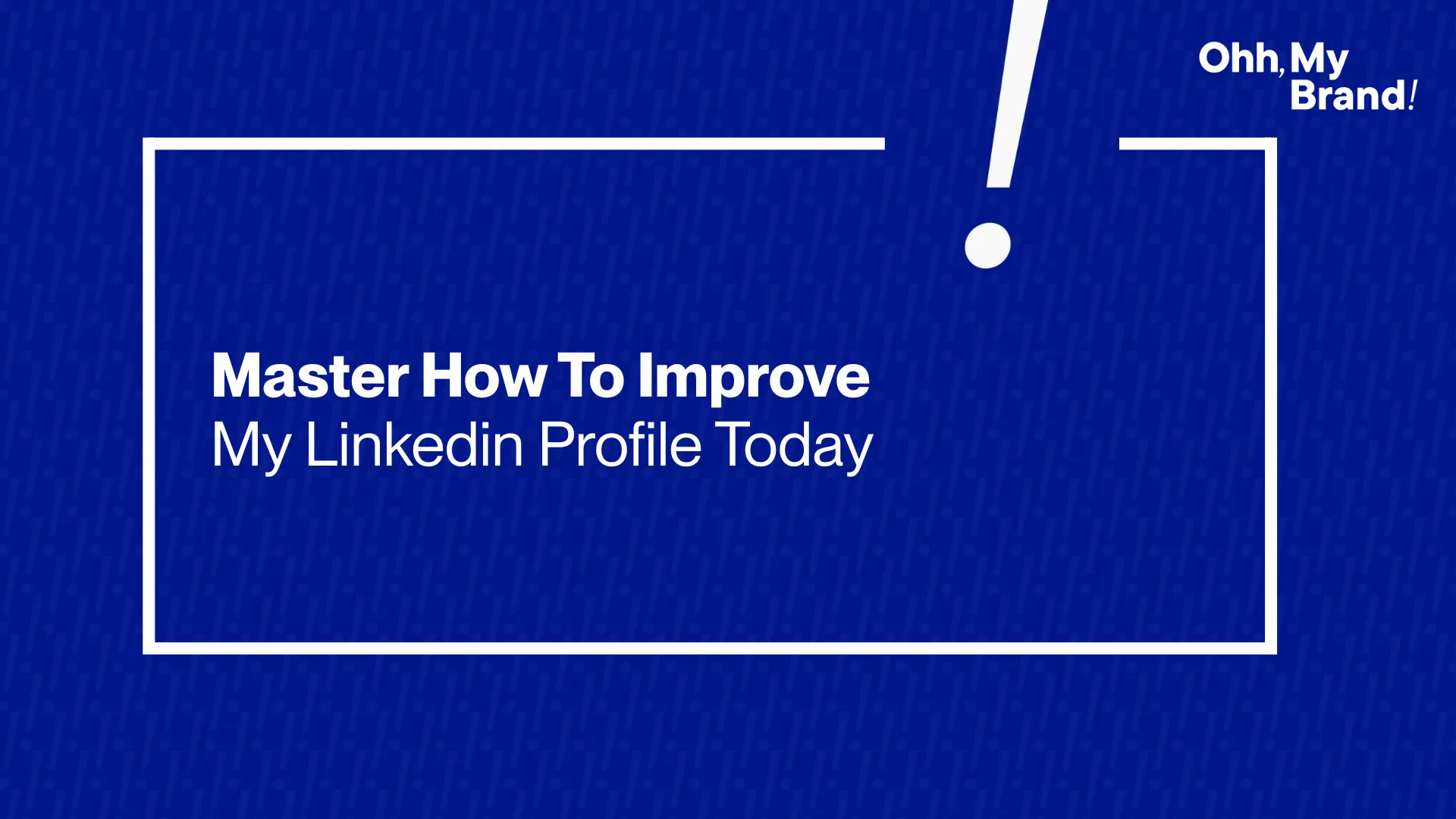 Ohh, My Brand!

Master How To Improve
My Linkedin Profile Today